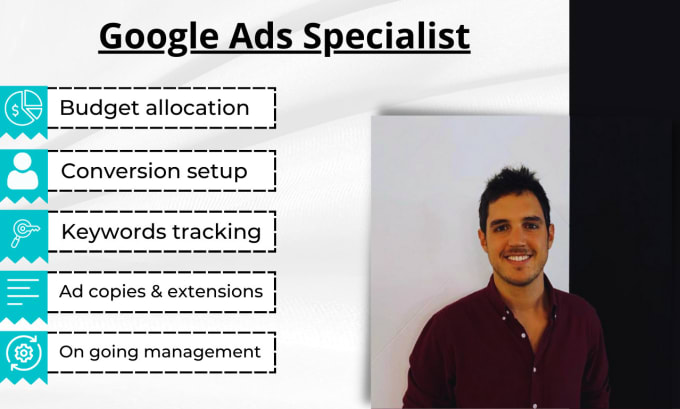 Google Ads Specialist

Budget allocation

Conversion setup

Keywords tracking

Ad copies & extensions

On going management